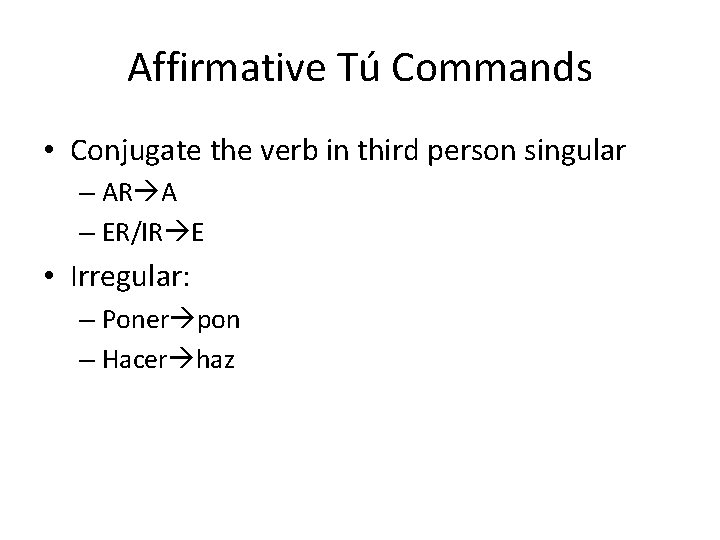 Affirmative Tú Commands

• Conjugate the verb in third person singular
– AR→A
– ER/IR→E
• Irregular:
– Poner→pon
– Hacer→haz